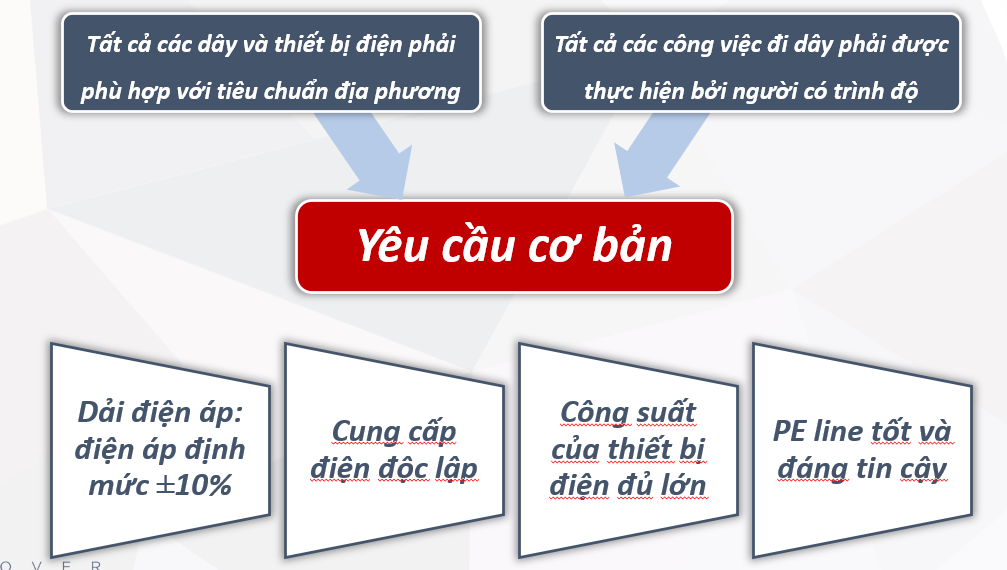 Tất cả các dây và thiết bị điện phải phù hợp với tiêu chuẩn địa phương

Tất cả các công việc đi dây phải được thực hiện bởi người có trình độ

Yêu cầu cơ bản

Dải điện áp: điện áp định mức ±10%

Cung cấp điện độc lập

Công suất của thiết bị điện đủ lớn

PE line tốt và đáng tin cậy

O V E R